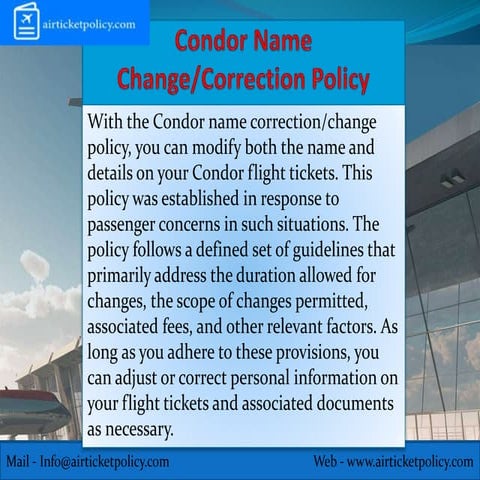 airticketpolicy.com

Condor Name Change/Correction Policy

With the Condor name correction/change policy, you can modify both the name and details on your Condor flight tickets. This policy was established in response to passenger concerns in such situations. The policy follows a defined set of guidelines that primarily address the duration allowed for changes, the scope of changes permitted, associated fees, and other relevant factors. As long as you adhere to these provisions, you can adjust or correct personal information on your flight tickets and associated documents as necessary.

Mail - Info@airticketpolicy.com

Web - www.airticketpolicy.com